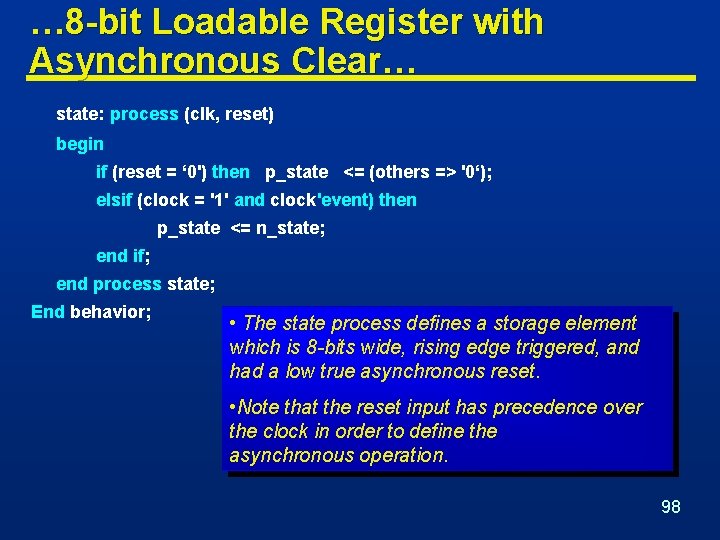 …8-bit Loadable Register with Asynchronous Clear…

state: process (clk, reset)
begin
if (reset = ‘0') then p_state <= (others => '0‘);
elsif (clock = '1' and clock'event) then
p_state <= n_state;
end if;
end process state;
End behavior;

• The state process defines a storage element which is 8-bits wide, rising edge triggered, and had a low true asynchronous reset.

•Note that the reset input has precedence over the clock in order to define the asynchronous operation.

98